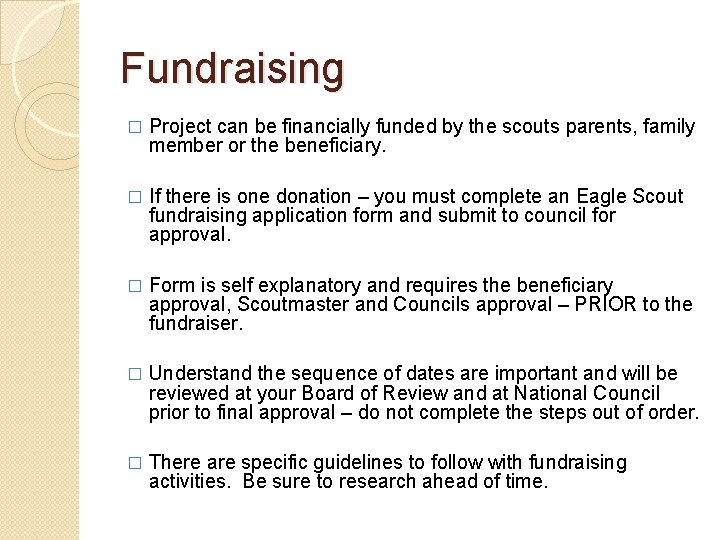 Fundraising

□ Project can be financially funded by the scouts parents, family member or the beneficiary.

□ If there is one donation – you must complete an Eagle Scout fundraising application form and submit to council for approval.

□ Form is self explanatory and requires the beneficiary approval, Scoutmaster and Councils approval – PRIOR to the fundraiser.

□ Understand the sequence of dates are important and will be reviewed at your Board of Review and at National Council prior to final approval – do not complete the steps out of order.

□ There are specific guidelines to follow with fundraising activities.  Be sure to research ahead of time.